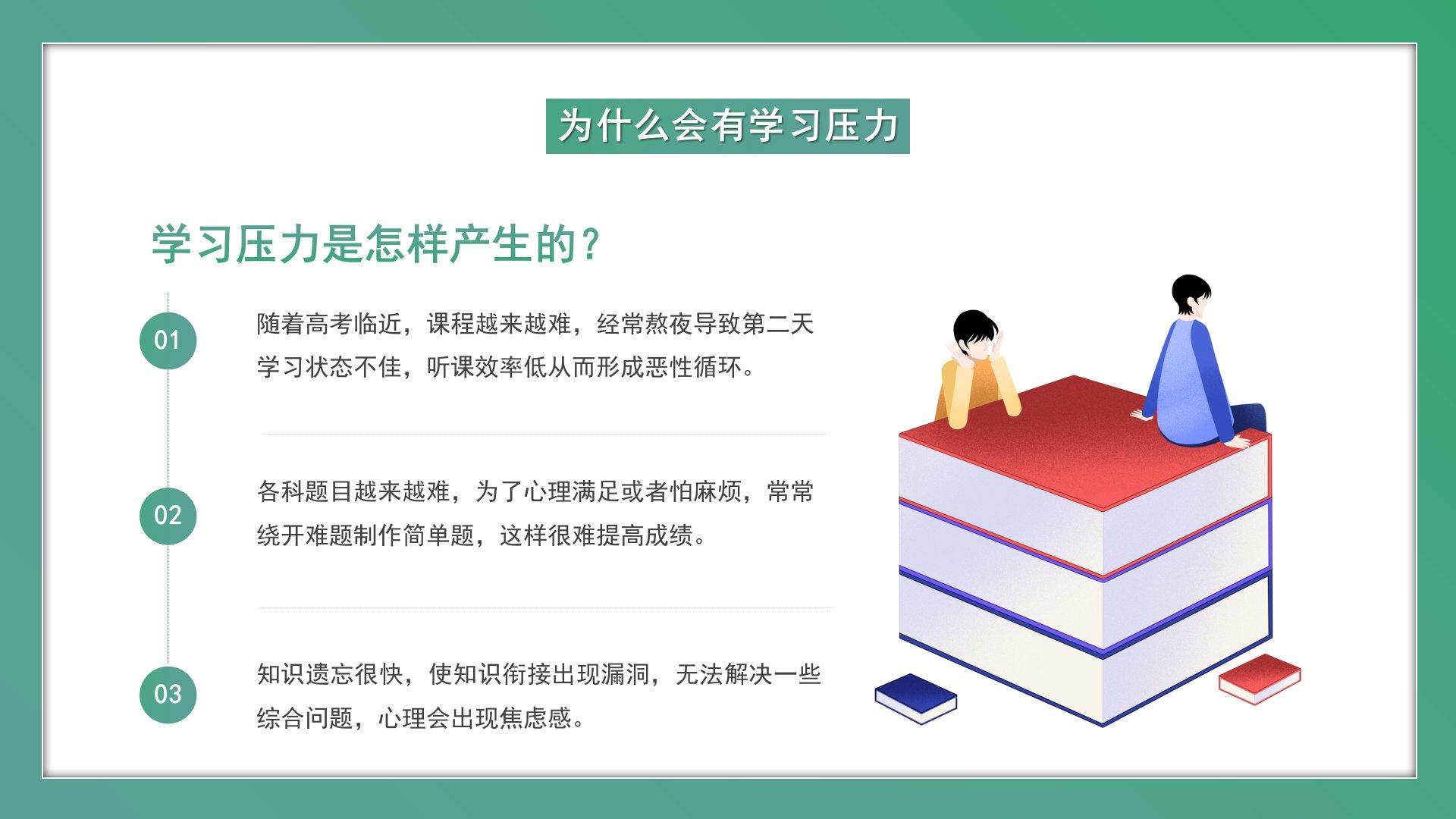 为什么会有学习压力

学习压力是怎样产生的？

01

随着高考临近，课程越来越难，经常熬夜导致第二天学习状态不佳，听课效率低从而形成恶性循环。

02

各科题目越来越难，为了心理满足或者怕麻烦，常常绕开难题制作简单题，这样很难提高成绩。

03

知识遗忘很快，使知识衔接出现漏洞，无法解决一些综合问题，心理会出现焦虑感。